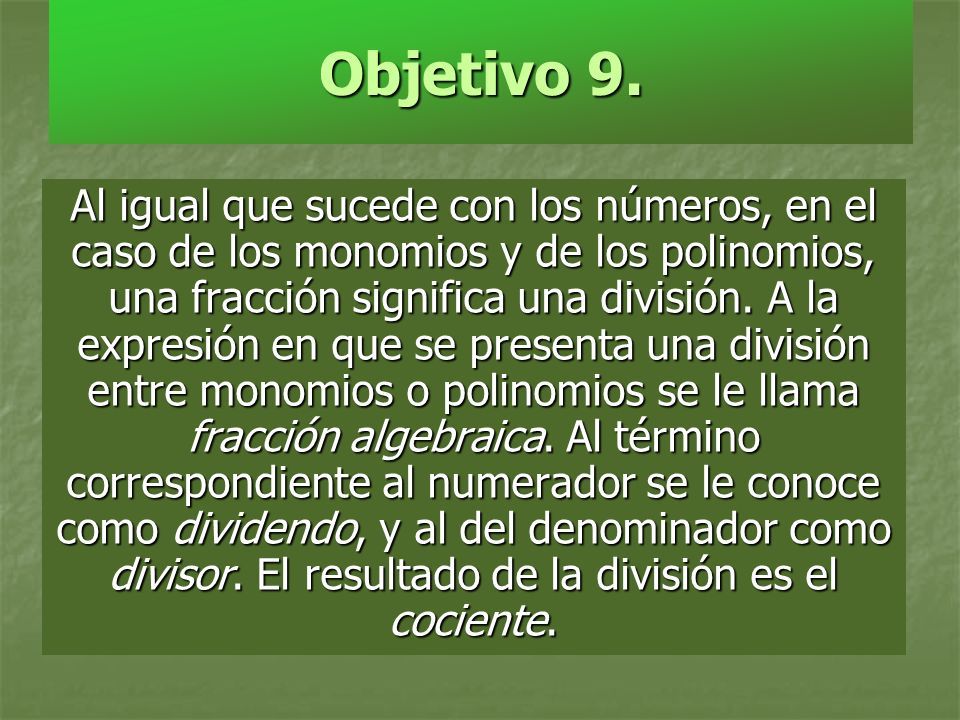 Objetivo 9.

Al igual que sucede con los números, en el caso de los monomios y de los polinomios, una fracción significa una división. A la expresión en que se presenta una división entre monomios o polinomios se le llama fracción algebraica. Al término correspondiente al numerador se le conoce como dividendo, y al del denominador como divisor. El resultado de la división es el cociente.